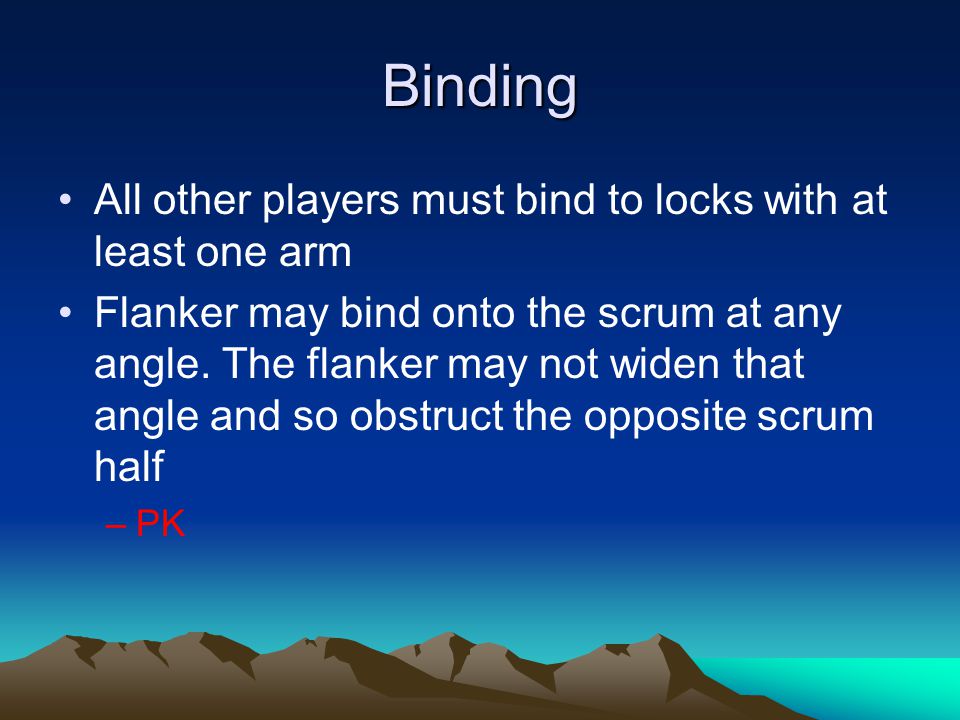 Binding

• All other players must bind to locks with at least one arm

• Flanker may bind onto the scrum at any angle. The flanker may not widen that angle and so obstruct the opposite scrum half

– PK